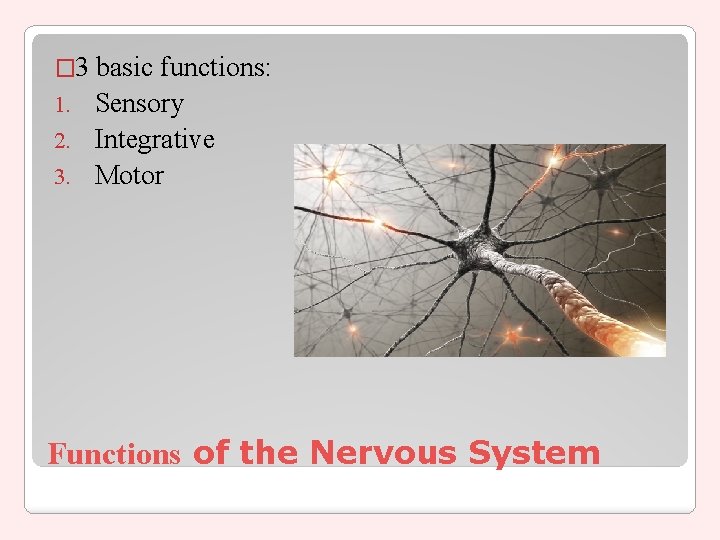 □3 basic functions:
1. Sensory
2. Integrative
3. Motor

Functions of the Nervous System